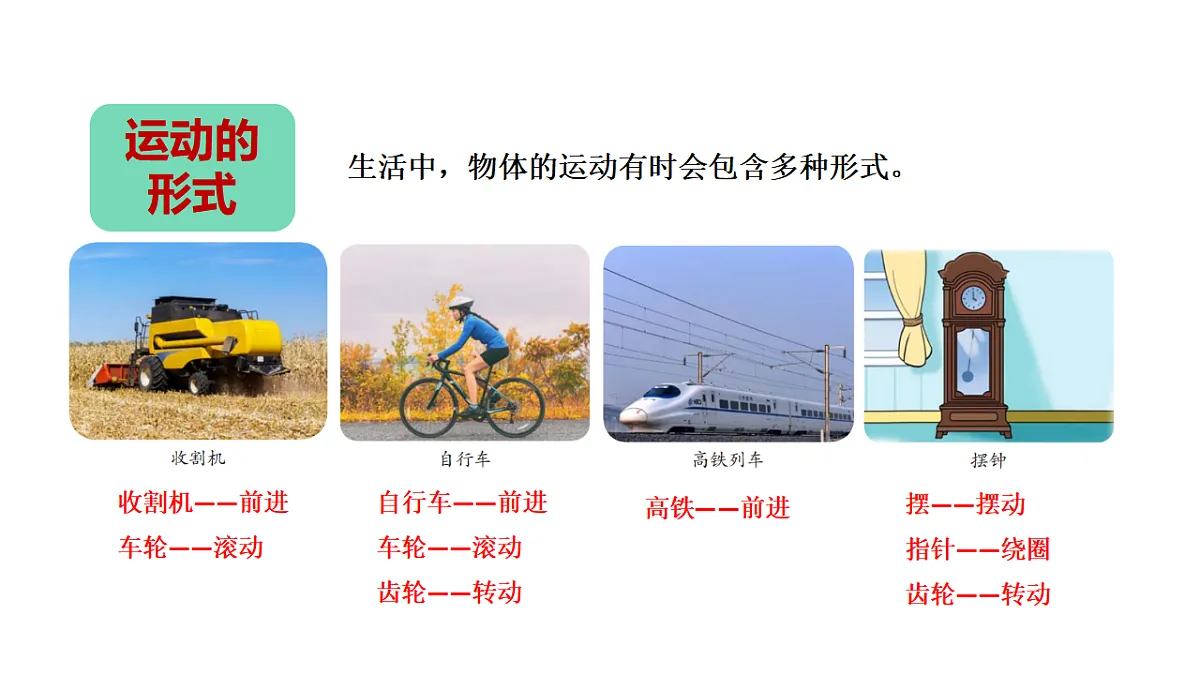 运动的形式

生活中，物体的运动有时会包含多种形式。

收割机

收割机——前进
车轮——滚动

自行车

自行车——前进
车轮——滚动
齿轮——转动

高铁列车

高铁——前进

摆钟

摆——摆动
指针——绕圈
齿轮——转动